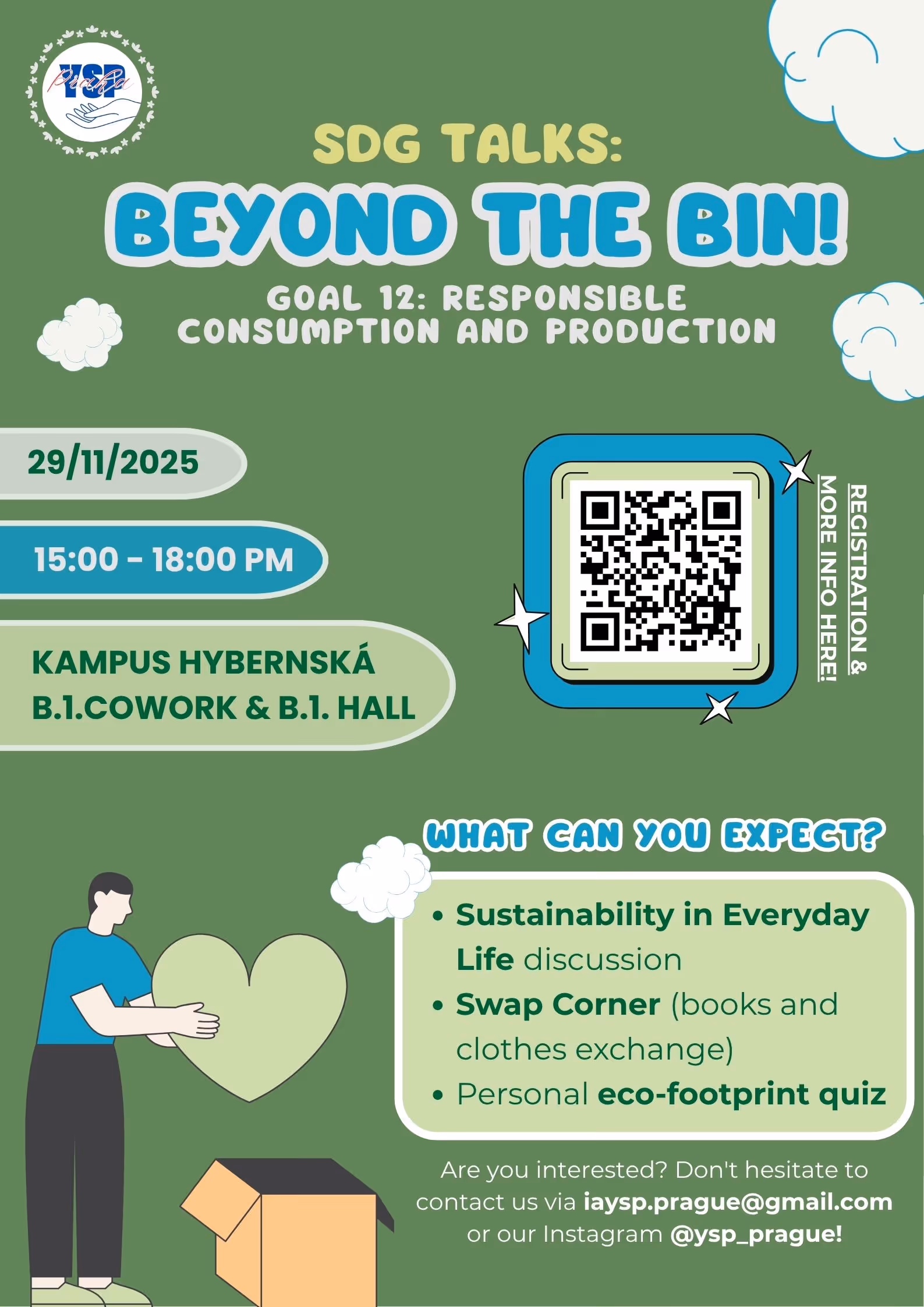 YSP
Praha

SDG TALKS:

BEYOND THE BIN!

GOAL 12: RESPONSIBLE CONSUMPTION AND PRODUCTION

29/11/2025

15:00 - 18:00 PM

KAMPUS HYBERNSKÁ
B.1.COWORK & B.1. HALL

REGISTRATION &
MORE INFO HERE!

WHAT CAN YOU EXPECT?

• Sustainability in Everyday Life discussion
• Swap Corner (books and clothes exchange)
• Personal eco-footprint quiz

Are you interested? Don't hesitate to contact us via iaysp.prague@gmail.com or our Instagram @ysp_prague!